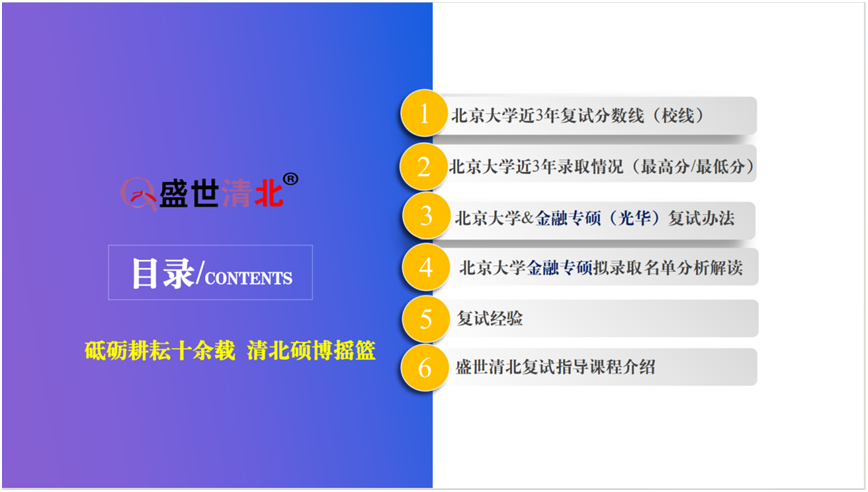 盛世清北®

目录/CONTENTS

砥砺耕耘十余载 清北硕博摇篮

1 北京大学近3年复试分数线（校线）

2 北京大学近3年录取情况（最高分/最低分）

3 北京大学&金融专硕（光华）复试办法

4 北京大学金融专硕拟录取名单分析解读

5 复试经验

6 盛世清北复试指导课程介绍